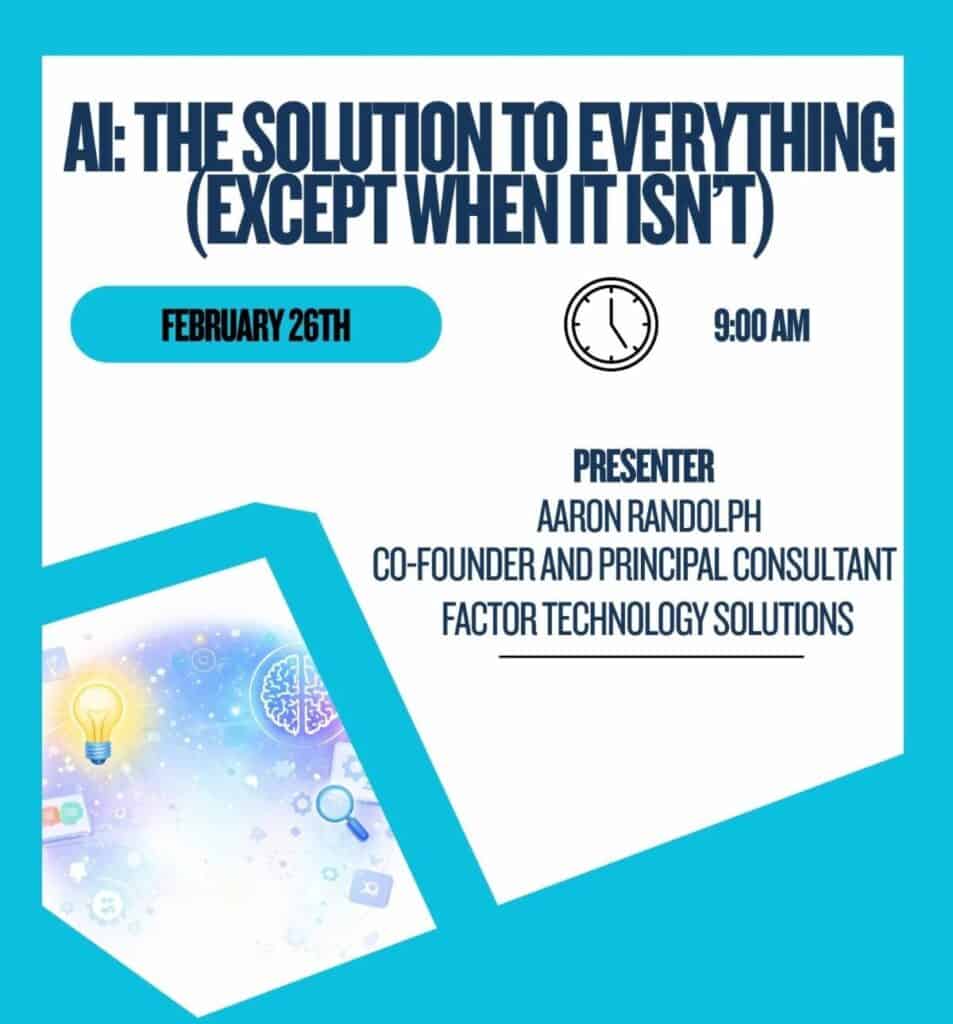 AI: THE SOLUTION TO EVERYTHING (EXCEPT WHEN IT ISN'T)

FEBRUARY 26TH

9:00 AM

PRESENTER
AARON RANDOLPH
CO-FOUNDER AND PRINCIPAL CONSULTANT
FACTOR TECHNOLOGY SOLUTIONS